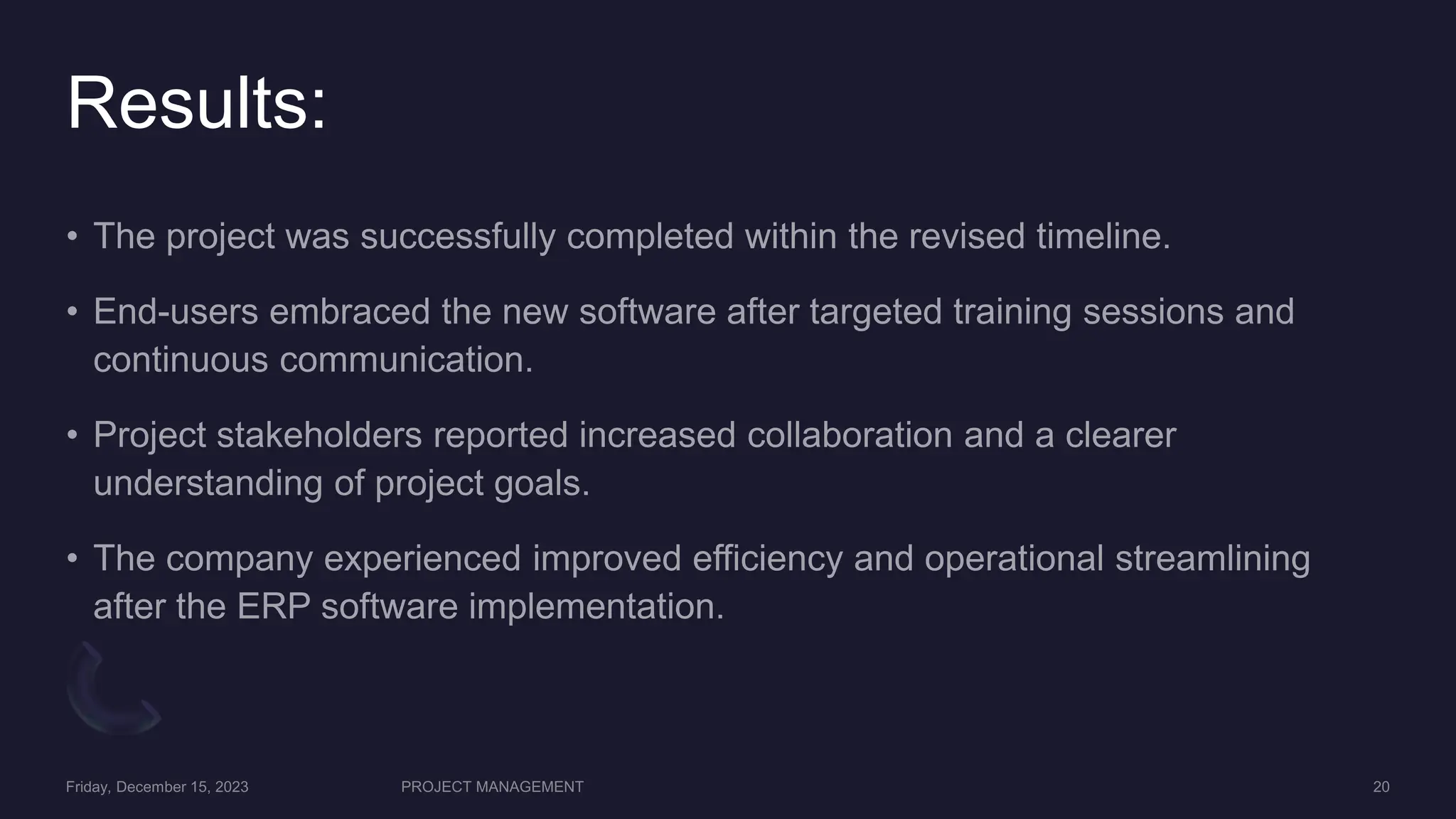 Results:

• The project was successfully completed within the revised timeline.

• End-users embraced the new software after targeted training sessions and continuous communication.

• Project stakeholders reported increased collaboration and a clearer understanding of project goals.

• The company experienced improved efficiency and operational streamlining after the ERP software implementation.

Friday, December 15, 2023 PROJECT MANAGEMENT 20